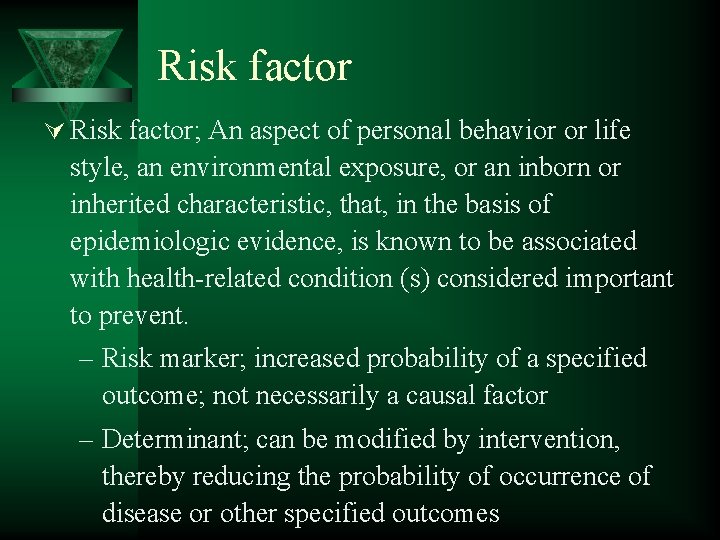 Risk factor

Risk factor; An aspect of personal behavior or life style, an environmental exposure, or an inborn or inherited characteristic, that, in the basis of epidemiologic evidence, is known to be associated with health-related condition (s) considered important to prevent.

– Risk marker; increased probability of a specified outcome; not necessarily a causal factor

– Determinant; can be modified by intervention, thereby reducing the probability of occurrence of disease or other specified outcomes